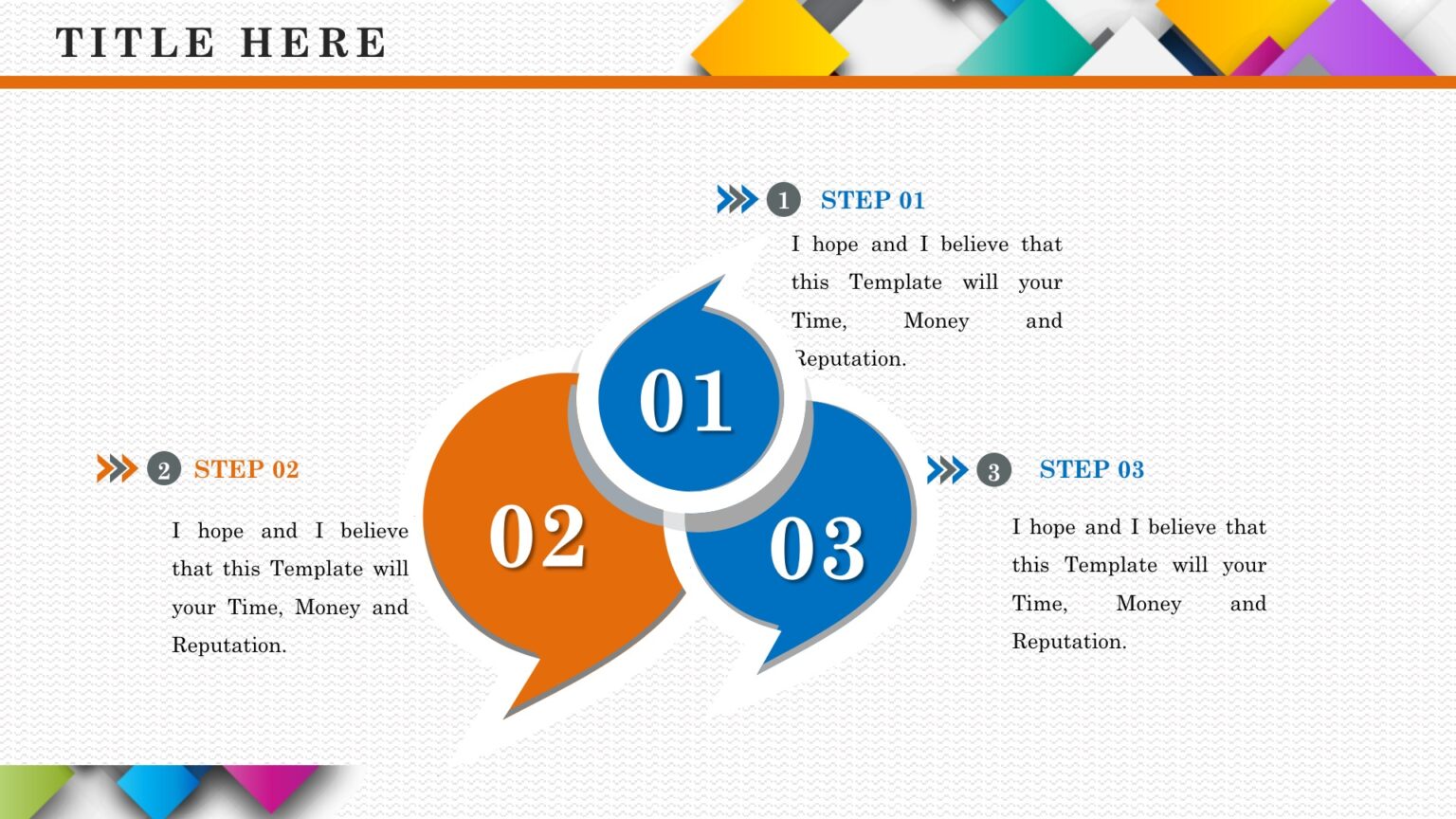 TITLE HERE

1 STEP 01

I hope and I believe that this Template will your Time, Money and Reputation.

01

2 STEP 02

I hope and I believe that this Template will your Time, Money and Reputation.

02

03

3 STEP 03

I hope and I believe that this Template will your Time, Money and Reputation.